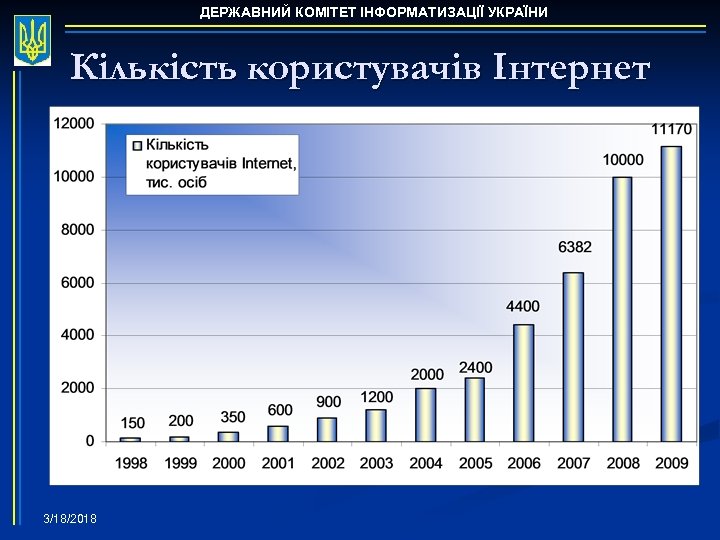 ДЕРЖАВНИЙ КОМІТЕТ ІНФОРМАТИЗАЦІЇ УКРАЇНИ

Кількість користувачів Інтернет

Кількість користувачів Internet, тис. осіб

12000
10000
8000
6000
4000
2000
0

150
200
350
600
900
1200
2000
2400
4400
6382
10000
11170

1998 1999 2000 2001 2002 2003 2004 2005 2006 2007 2008 2009

3/18/2018